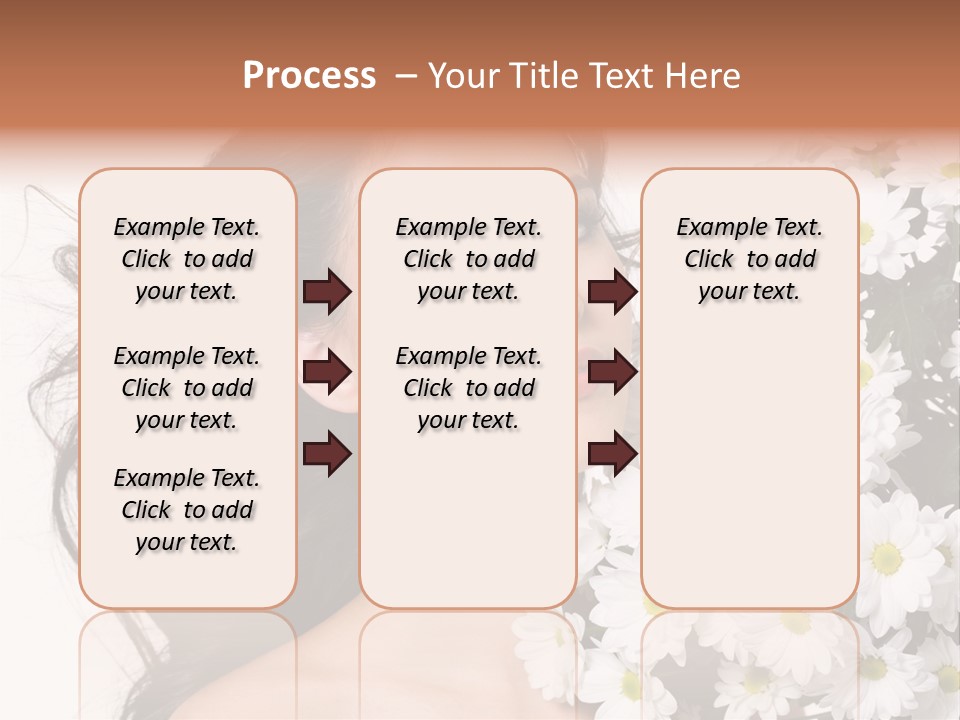 Process – Your Title Text Here

Example Text. Click to add your text.

Example Text. Click to add your text.

Example Text. Click to add your text.

Example Text. Click to add your text.

Example Text. Click to add your text.

Example Text. Click to add your text.